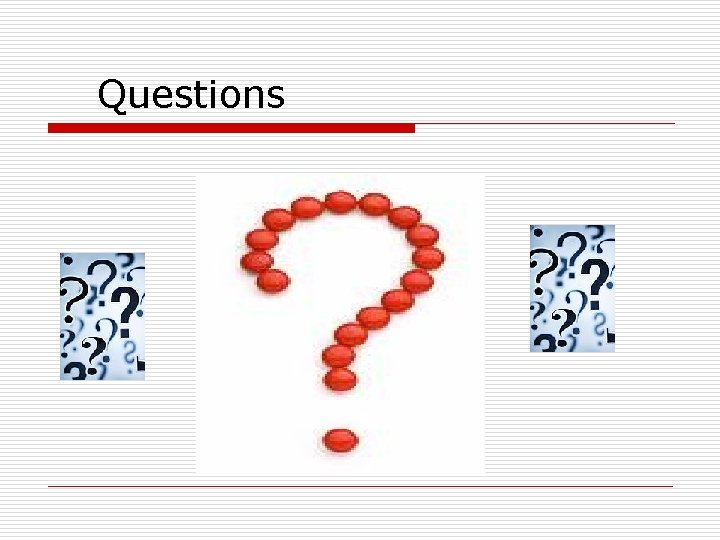 Questions